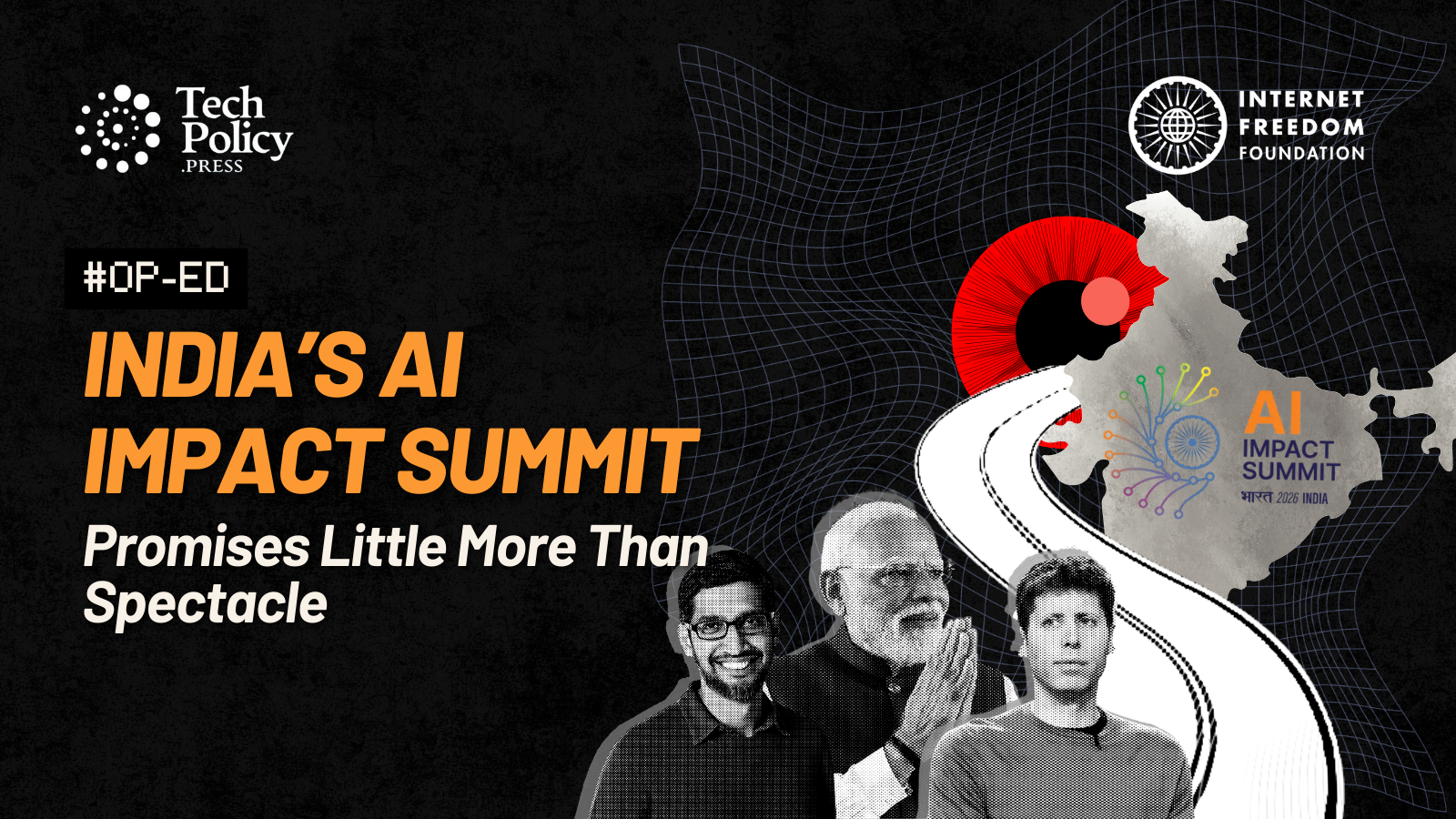 Tech Policy .PRESS

INTERNET FREEDOM FOUNDATION

#OP-ED

INDIA'S AI IMPACT SUMMIT

Promises Little More Than Spectacle

AI IMPACT SUMMIT भारत 2026 INDIA